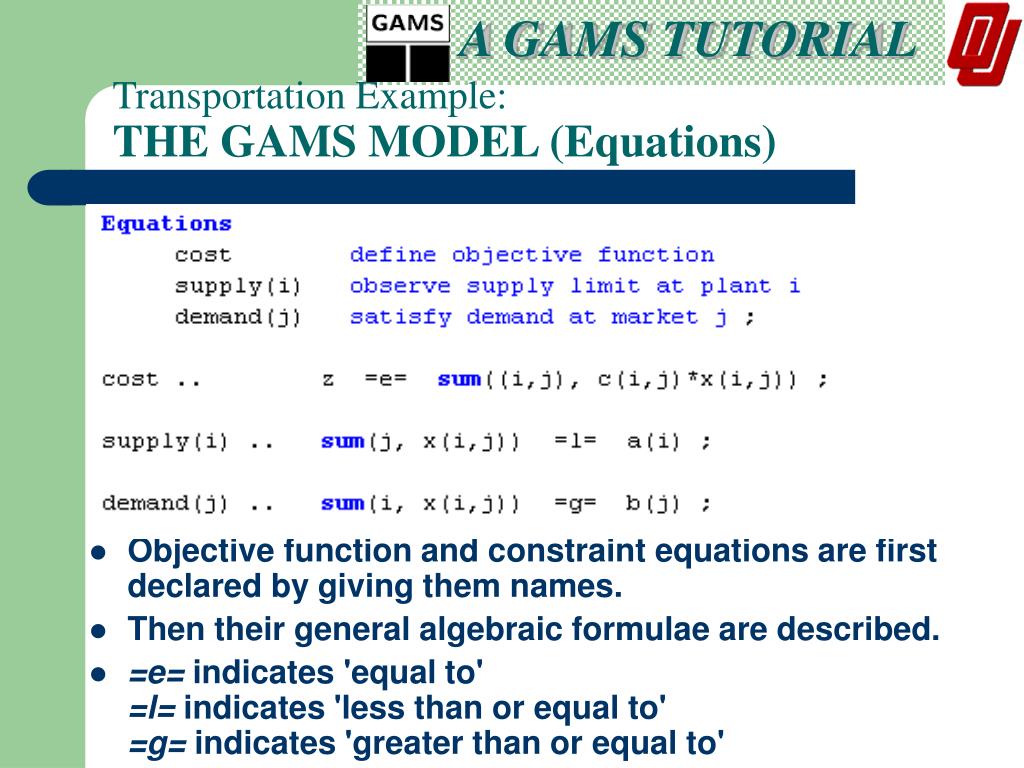 GAMS

A GAMS TUTORIAL

Transportation Example:
THE GAMS MODEL (Equations)

Equations
cost define objective function
supply(i) observe supply limit at plant i
demand(j) satisfy demand at market j ;

cost .. z =e= sum((i,j), c(i,j)*x(i,j)) ;

supply(i) .. sum(j, x(i,j)) =l= a(i) ;

demand(j) .. sum(i, x(i,j)) =g= b(j) ;

- Objective function and constraint equations are first declared by giving them names.
- Then their general algebraic formulae are described.
- =e= indicates 'equal to'
=l= indicates 'less than or equal to'
=g= indicates 'greater than or equal to'